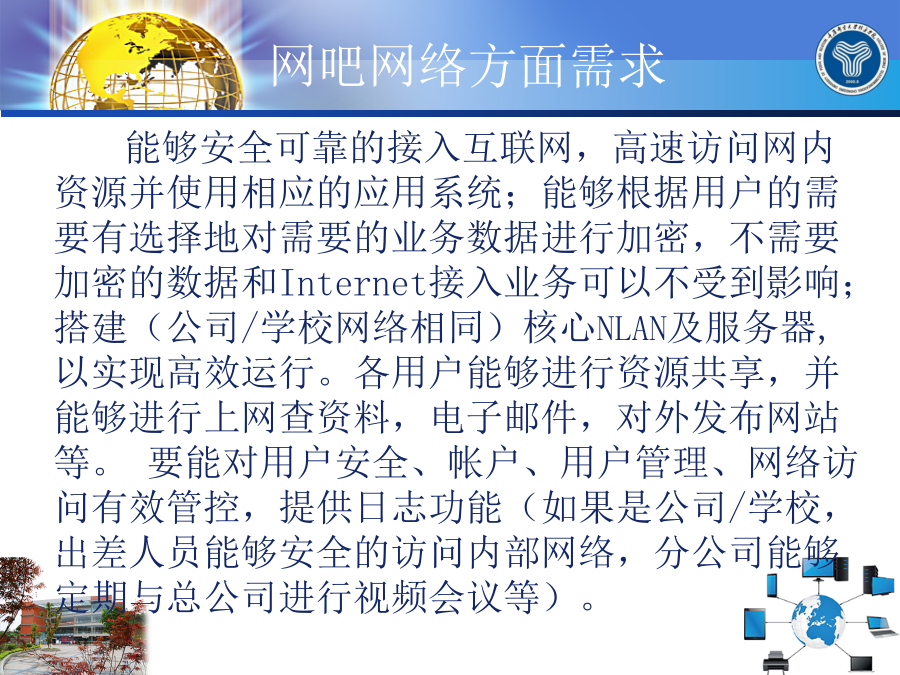 网吧网络方面需求

能够安全可靠的接入互联网，高速访问网内资源并使用相应的应用系统；能够根据用户的需要有选择地对需要的业务数据进行加密，不需要加密的数据和Internet接入业务可以不受到影响；搭建（公司/学校网络相同）核心NLAN及服务器，以实现高效运行。各用户能够进行资源共享，并能够进行上网查资料，电子邮件，对外发布网站等。 要能对用户安全、帐户、用户管理、网络访问有效管控，提供日志功能（如果是公司/学校，出差人员能够安全的访问内部网络，分公司能够定期与总公司进行视频会议等）。